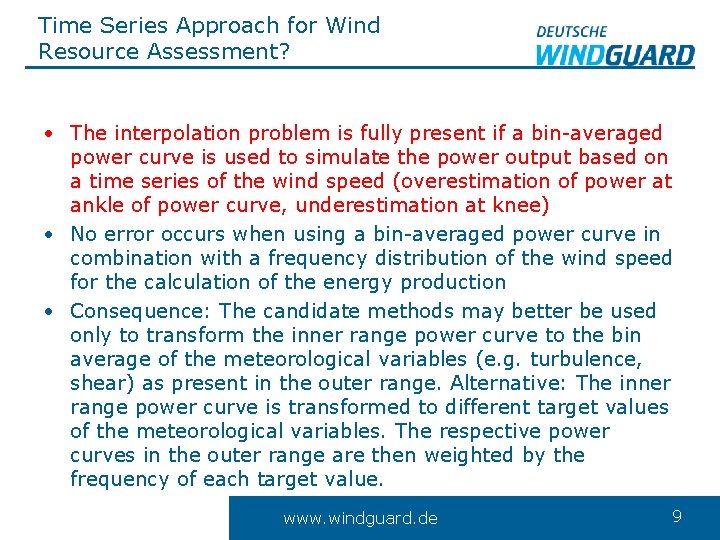 Time Series Approach for Wind Resource Assessment?

DEUTSCHE
WINDGUARD

• The interpolation problem is fully present if a bin-averaged power curve is used to simulate the power output based on a time series of the wind speed (overestimation of power at ankle of power curve, underestimation at knee)
• No error occurs when using a bin-averaged power curve in combination with a frequency distribution of the wind speed for the calculation of the energy production
• Consequence: The candidate methods may better be used only to transform the inner range power curve to the bin average of the meteorological variables (e.g. turbulence, shear) as present in the outer range. Alternative: The inner range power curve is transformed to different target values of the meteorological variables. The respective power curves in the outer range are then weighted by the frequency of each target value.

www.windguard.de

9